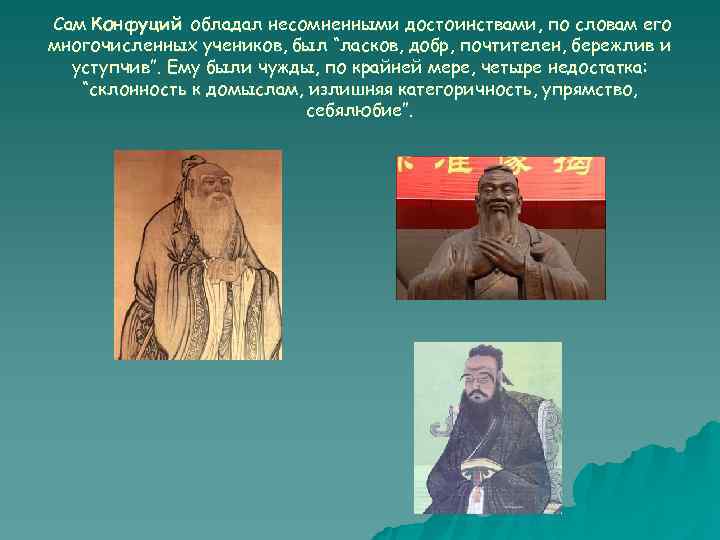 Сам Конфуций обладал несомненными достоинствами, по словам его многочисленных учеников, был "ласков, добр, почтителен, бережлив и уступчив". Ему были чужды, по крайней мере, четыре недостатка: "склонность к домыслам, излишняя категоричность, упрямство, себялюбие".